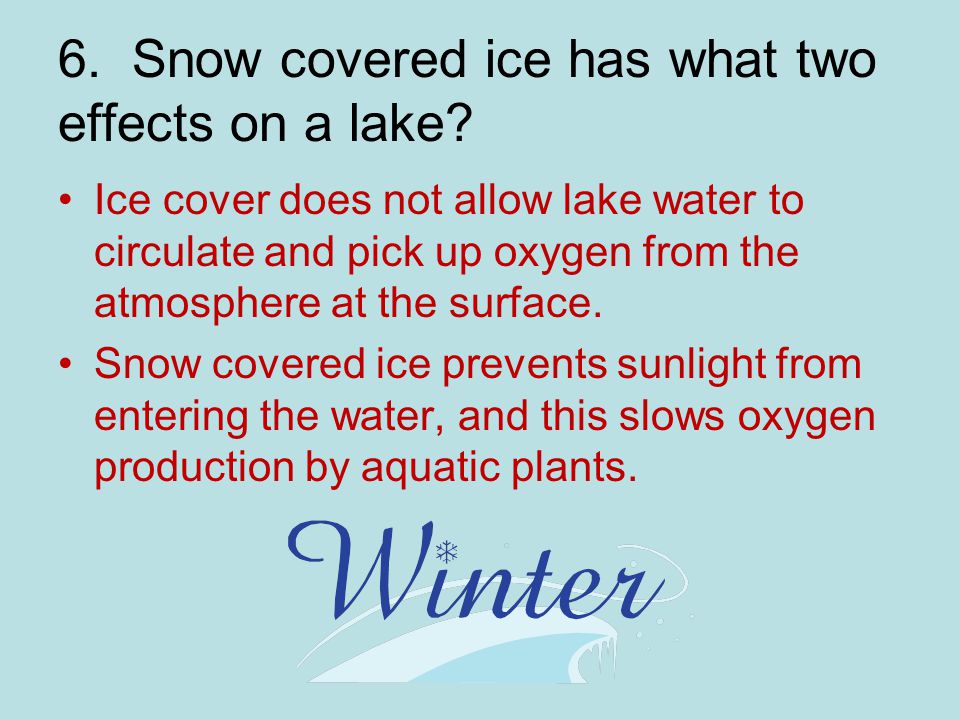 6. Snow covered ice has what two effects on a lake?

• Ice cover does not allow lake water to circulate and pick up oxygen from the atmosphere at the surface.
• Snow covered ice prevents sunlight from entering the water, and this slows oxygen production by aquatic plants.

Winter